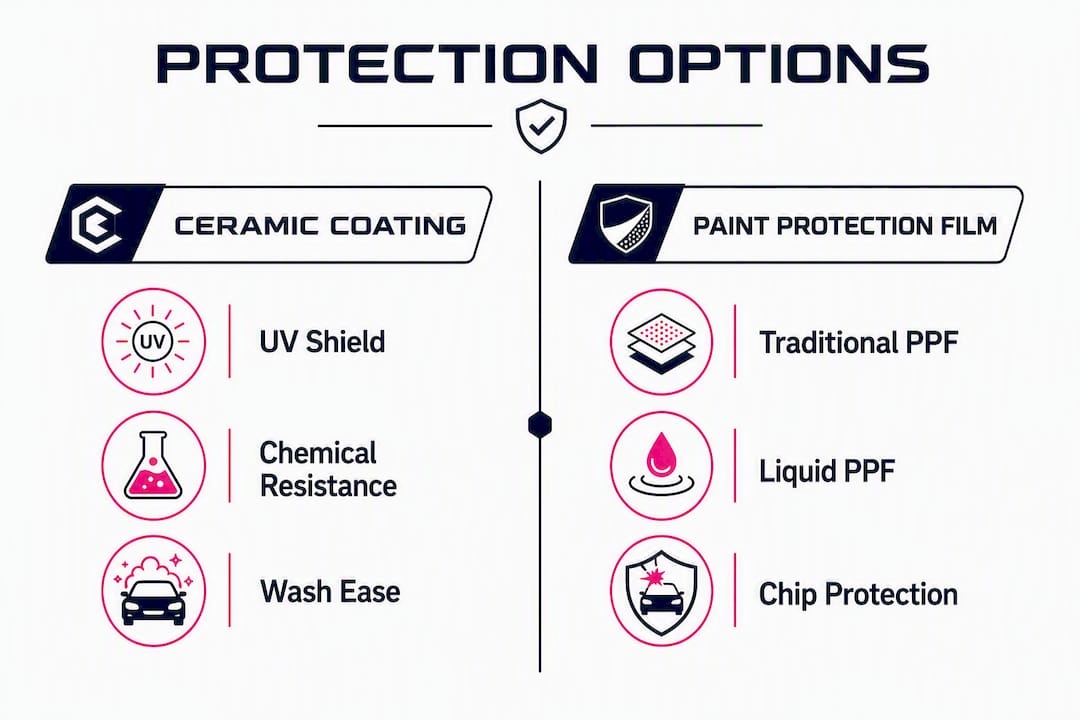 PROTECTION OPTIONS

CERAMIC COATING

UV

UV Shield

Chemical Resistance

Wash Ease

PAINT PROTECTION FILM

Traditional PPF

Liquid PPF

Chip Protection